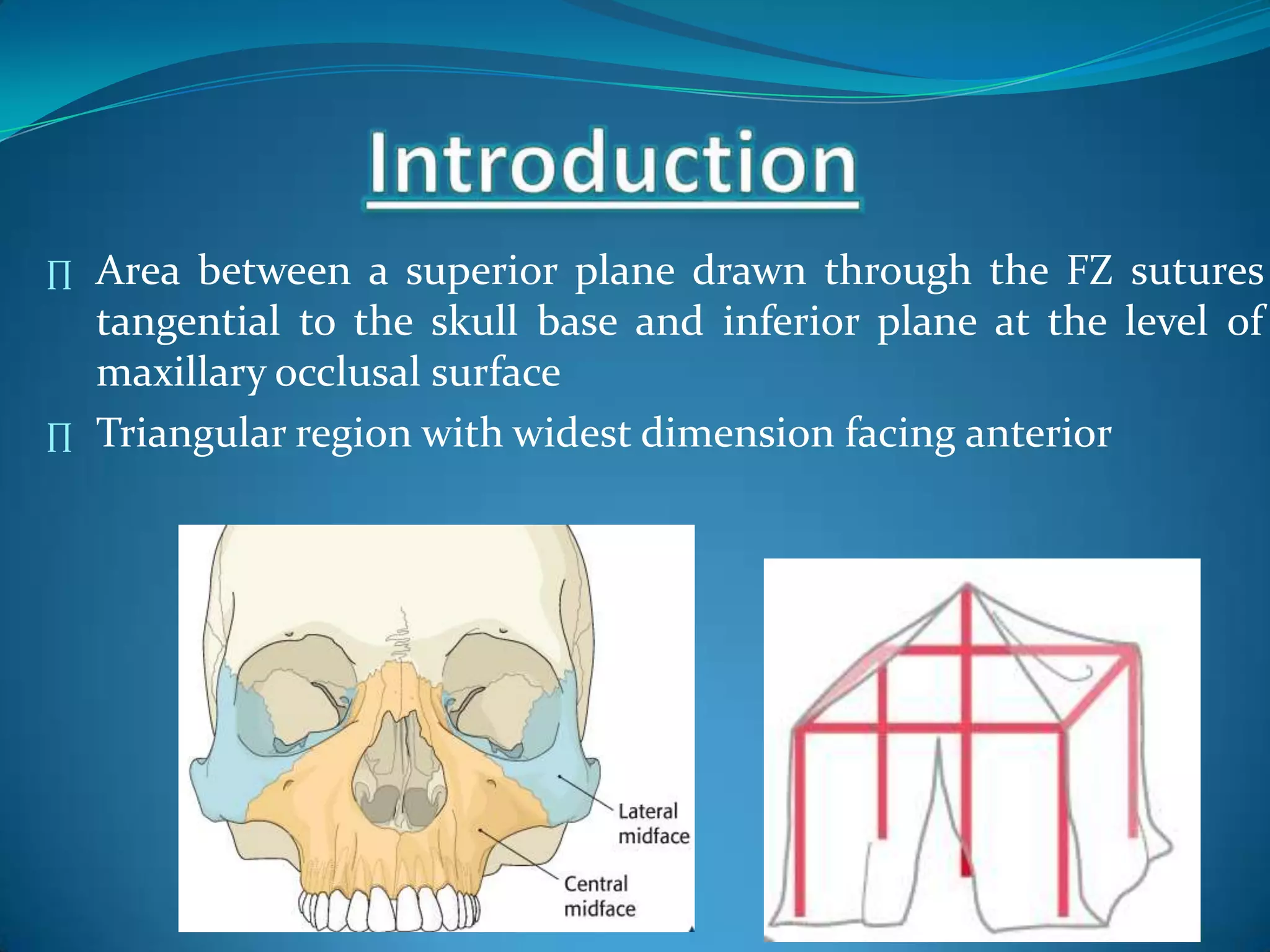 Introduction

∏ Area between a superior plane drawn through the FZ sutures tangential to the skull base and inferior plane at the level of maxillary occlusal surface

∏ Triangular region with widest dimension facing anterior

Lateral midface

Central midface